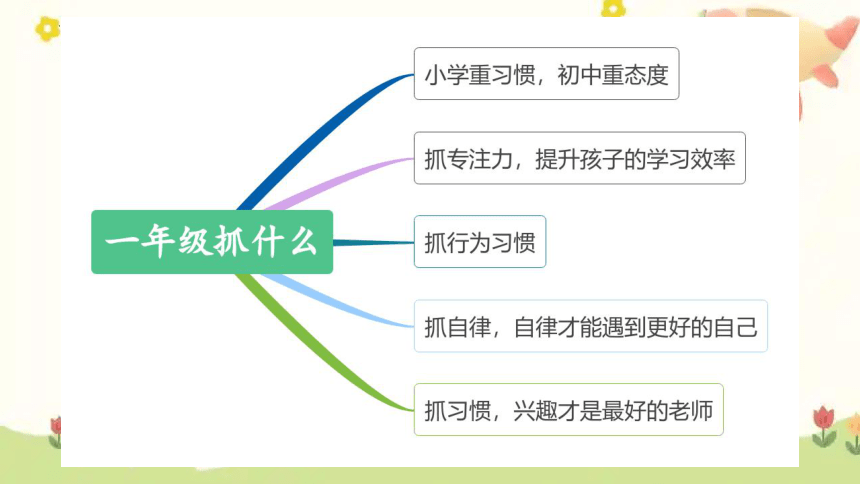 一年级抓什么

小学重习惯，初中重态度

抓专注力，提升孩子的学习效率

抓行为习惯

抓自律，自律才能遇到更好的自己

抓习惯，兴趣才是最好的老师